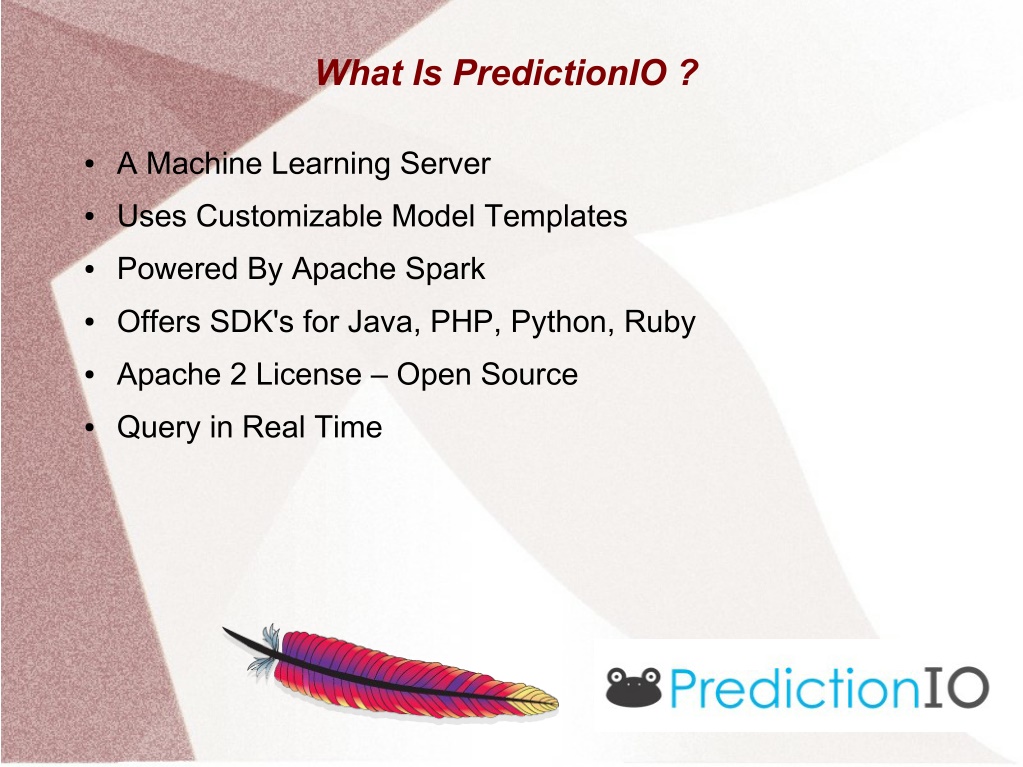 What Is PredictionIO ?

• A Machine Learning Server
• Uses Customizable Model Templates
• Powered By Apache Spark
• Offers SDK's for Java, PHP, Python, Ruby
• Apache 2 License – Open Source
• Query in Real Time

PredictionIO